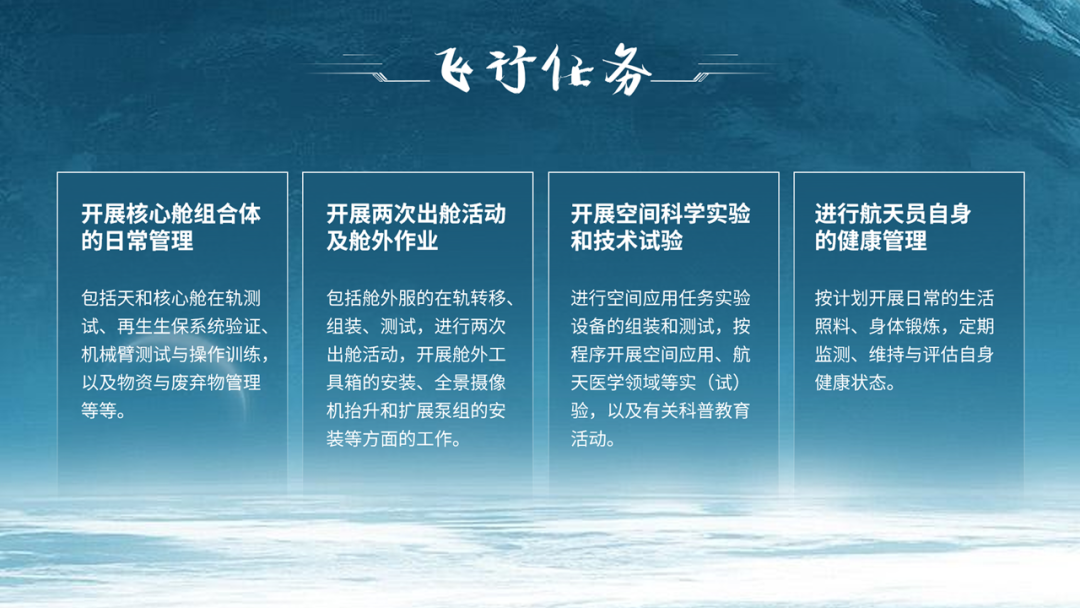 飞行任务

开展核心舱组合体的日常管理

包括天和核心舱在轨测试、再生生保系统验证、机械臂测试与操作训练，以及物资与废弃物管理等等。

开展两次出舱活动及舱外作业

包括舱外服的在轨转移、组装、测试，进行两次出舱活动，开展舱外工具箱的安装、全景摄像机抬升和扩展泵组的安装等方面的工作。

开展空间科学实验和技术试验

进行空间应用任务实验设备的组装和测试，按程序开展空间应用、航天医学领域等实（试）验，以及有关科普教育活动。

进行航天员自身的健康管理

按计划开展日常的生活照料、身体锻炼，定期监测、维持与评估自身健康状态。